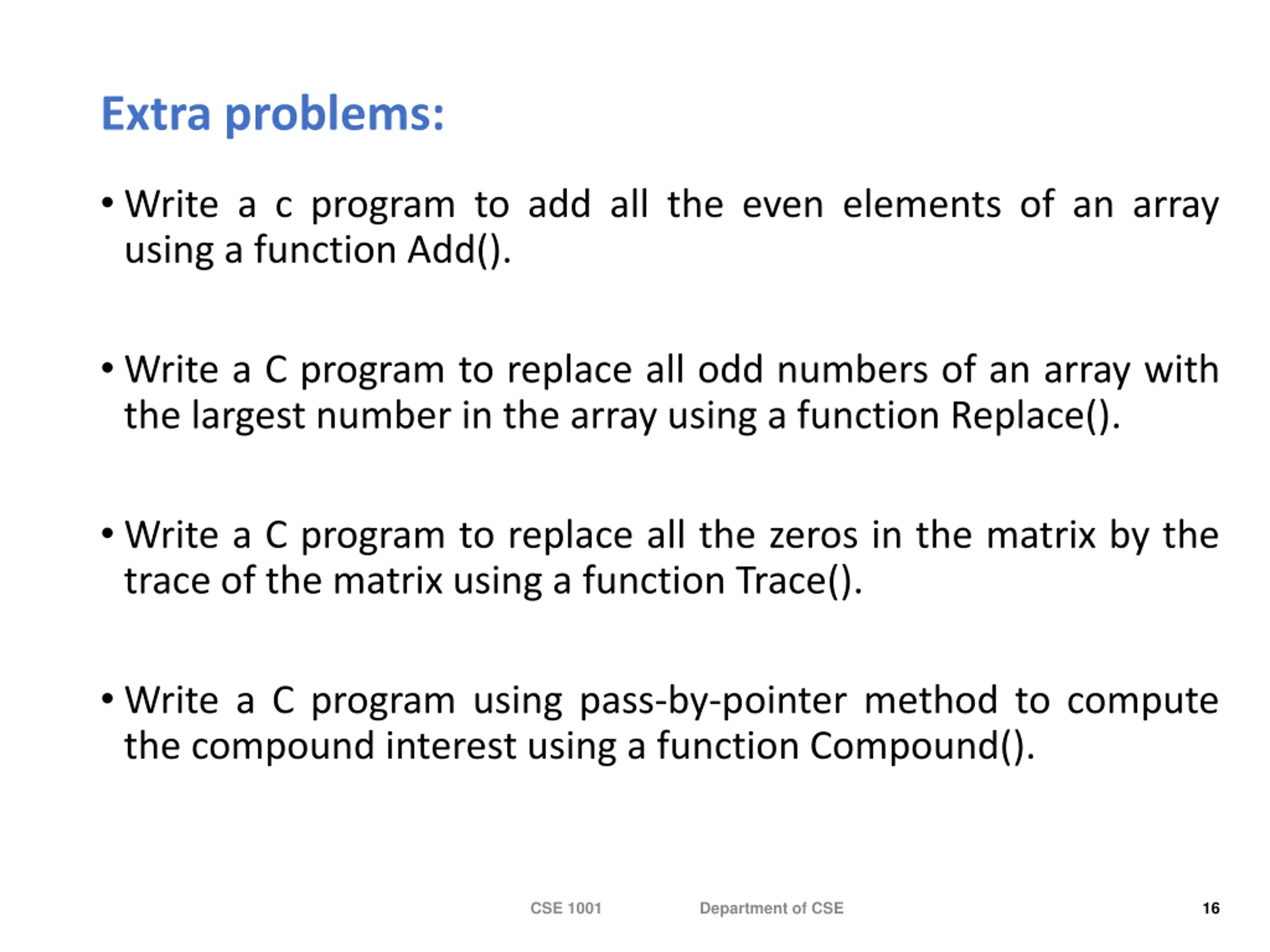 Extra problems:

• Write a c program to add all the even elements of an array using a function Add().

• Write a C program to replace all odd numbers of an array with the largest number in the array using a function Replace().

• Write a C program to replace all the zeros in the matrix by the trace of the matrix using a function Trace().

• Write a C program using pass-by-pointer method to compute the compound interest using a function Compound().

CSE 1001 Department of CSE 16